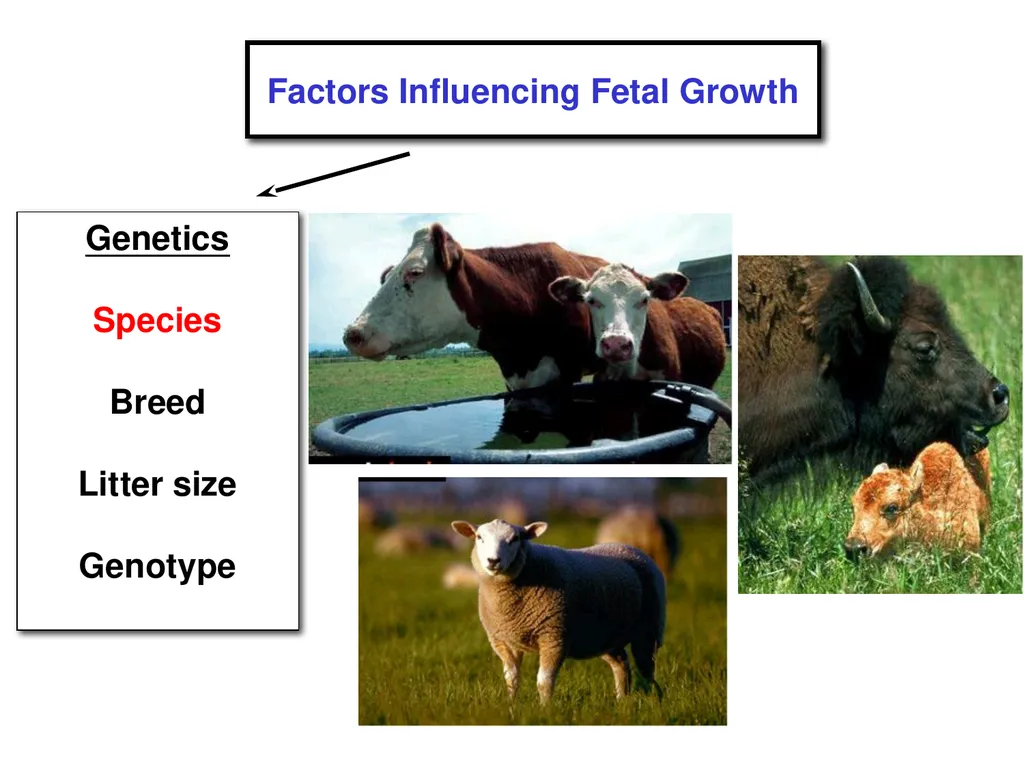 Factors Influencing Fetal Growth

Genetics

Species

Breed

Litter size

Genotype